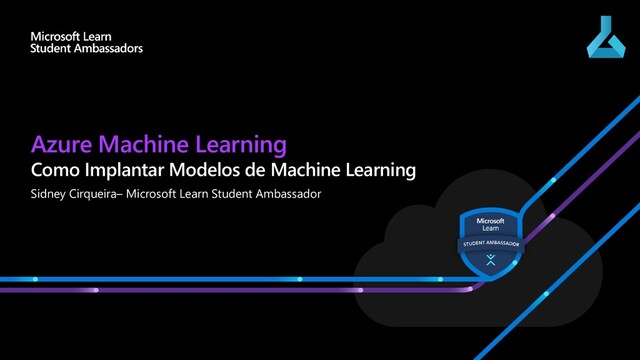 Microsoft Learn
Student Ambassadors

Azure Machine Learning
Como Implantar Modelos de Machine Learning
Sidney Cirqueira– Microsoft Learn Student Ambassador

Microsoft
Learn
STUDENT AMBASSADOR